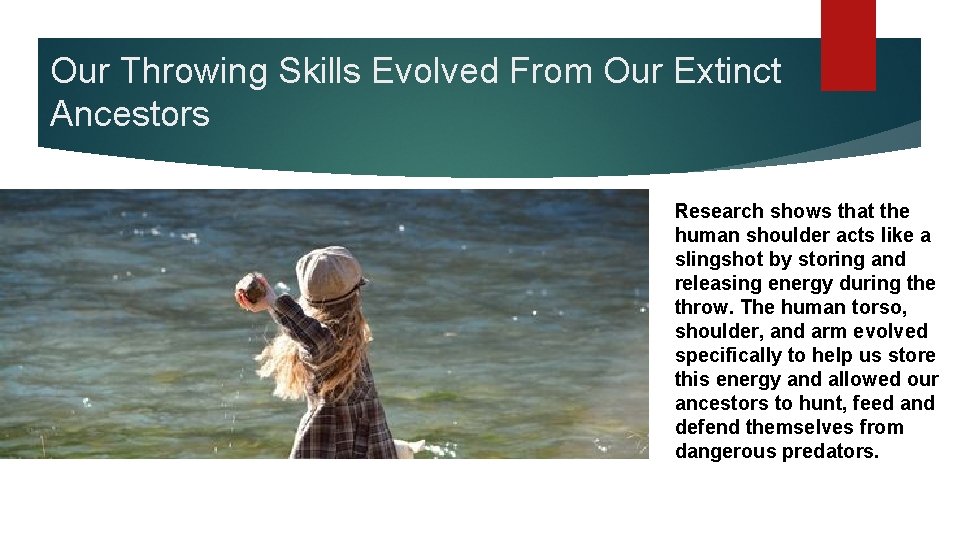 Our Throwing Skills Evolved From Our Extinct Ancestors

Research shows that the human shoulder acts like a slingshot by storing and releasing energy during the throw. The human torso, shoulder, and arm evolved specifically to help us store this energy and allowed our ancestors to hunt, feed and defend themselves from dangerous predators.